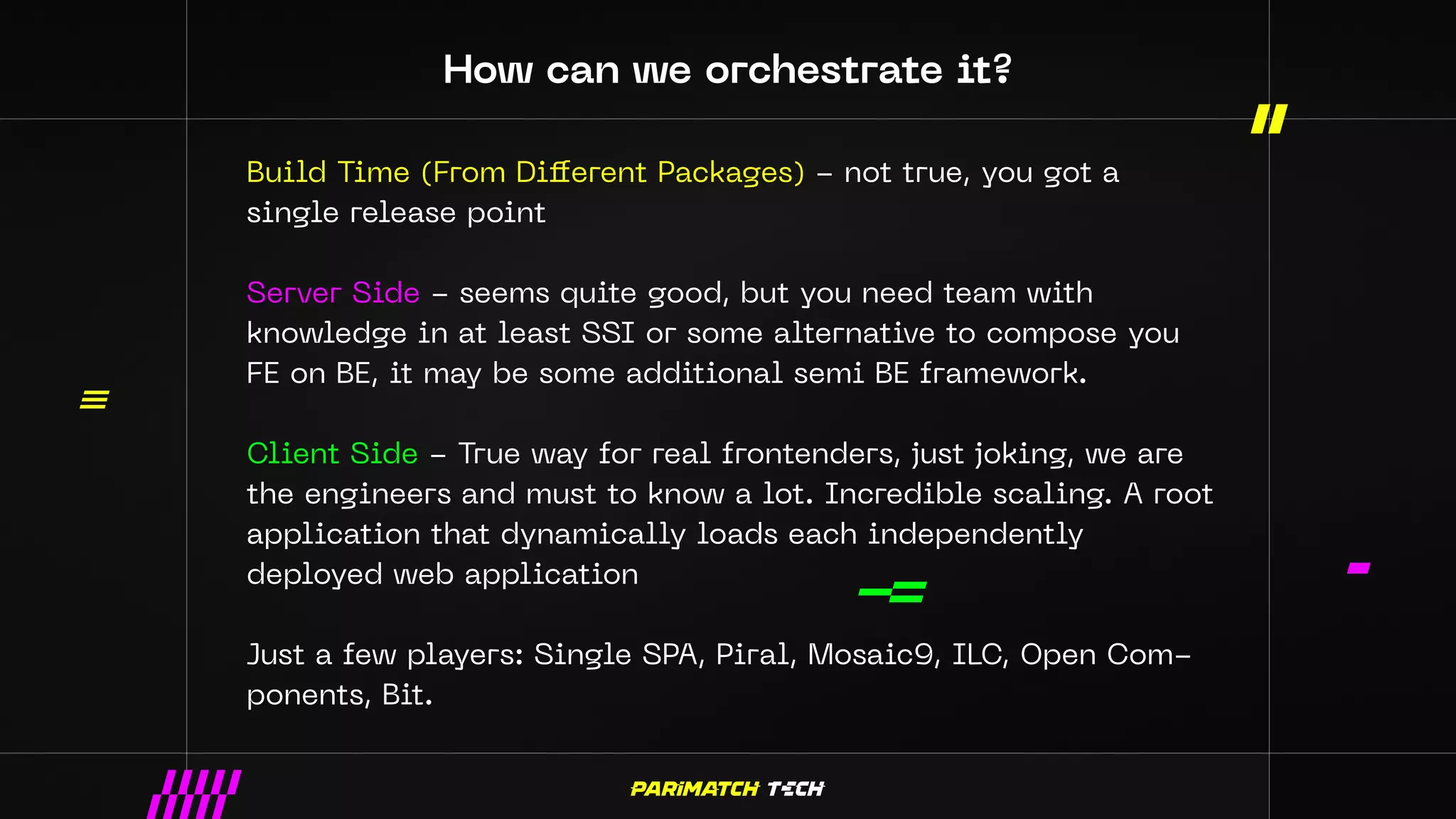 How can we orchestrate it?

Build Time (From Different Packages) – not true, you got a single release point

Server Side – seems quite good, but you need team with knowledge in at least SSI or some alternative to compose you FE on BE, it may be some additional semi BE framework.

Client Side – True way for real frontenders, just joking, we are the engineers and must to know a lot. Incredible scaling. A root application that dynamically loads each independently deployed web application

Just a few players: Single SPA, Piral, Mosaic9, ILC, Open Components, Bit.

PARIMATCH TECH